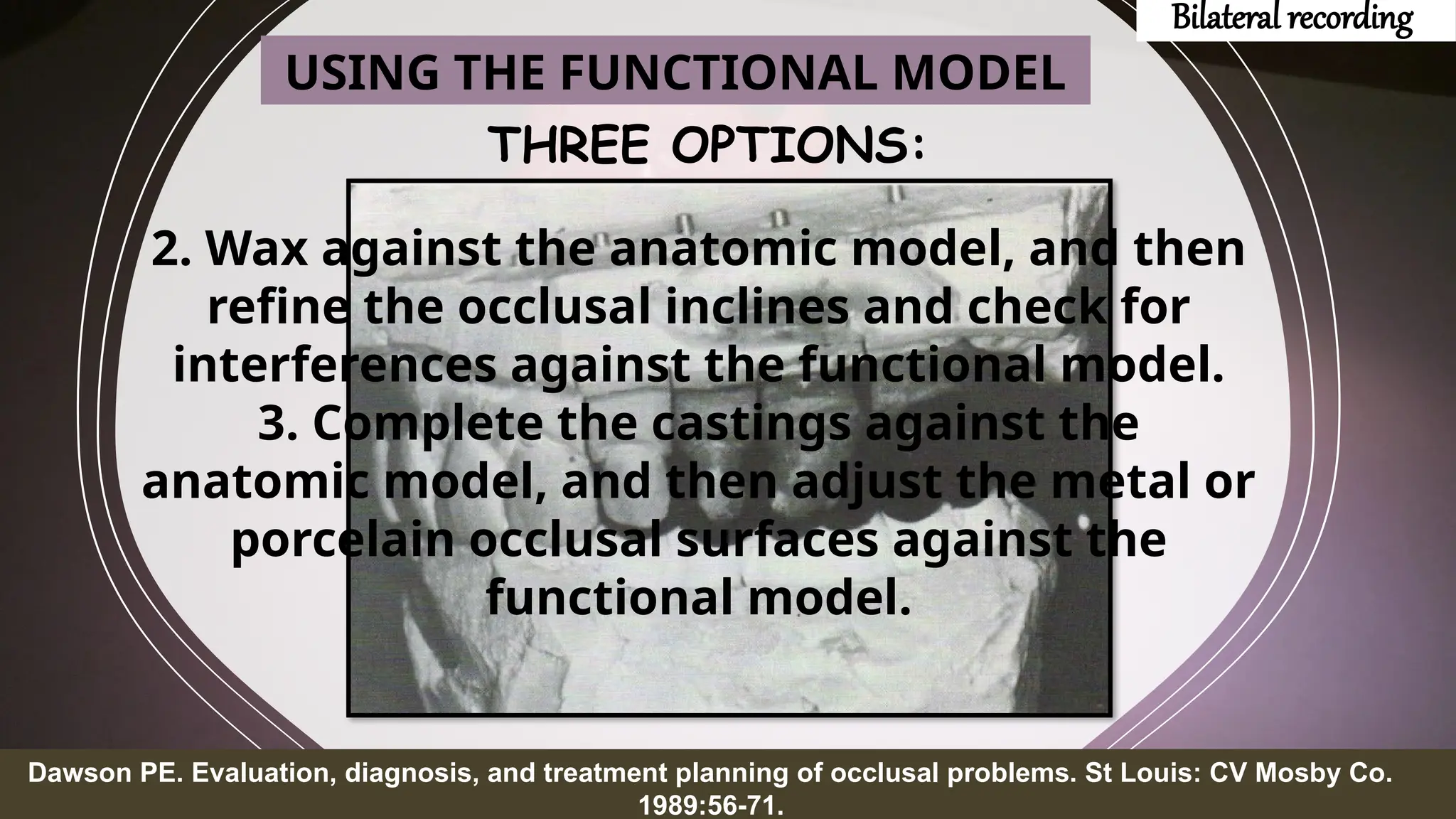 Bilateral recording

USING THE FUNCTIONAL MODEL

THREE OPTIONS:

2. Wax against the anatomic model, and then refine the occlusal inclines and check for interferences against the functional model.
3. Complete the castings against the anatomic model, and then adjust the metal or porcelain occlusal surfaces against the functional model.

Dawson PE. Evaluation, diagnosis, and treatment planning of occlusal problems. St Louis: CV Mosby Co. 1989:56-71.